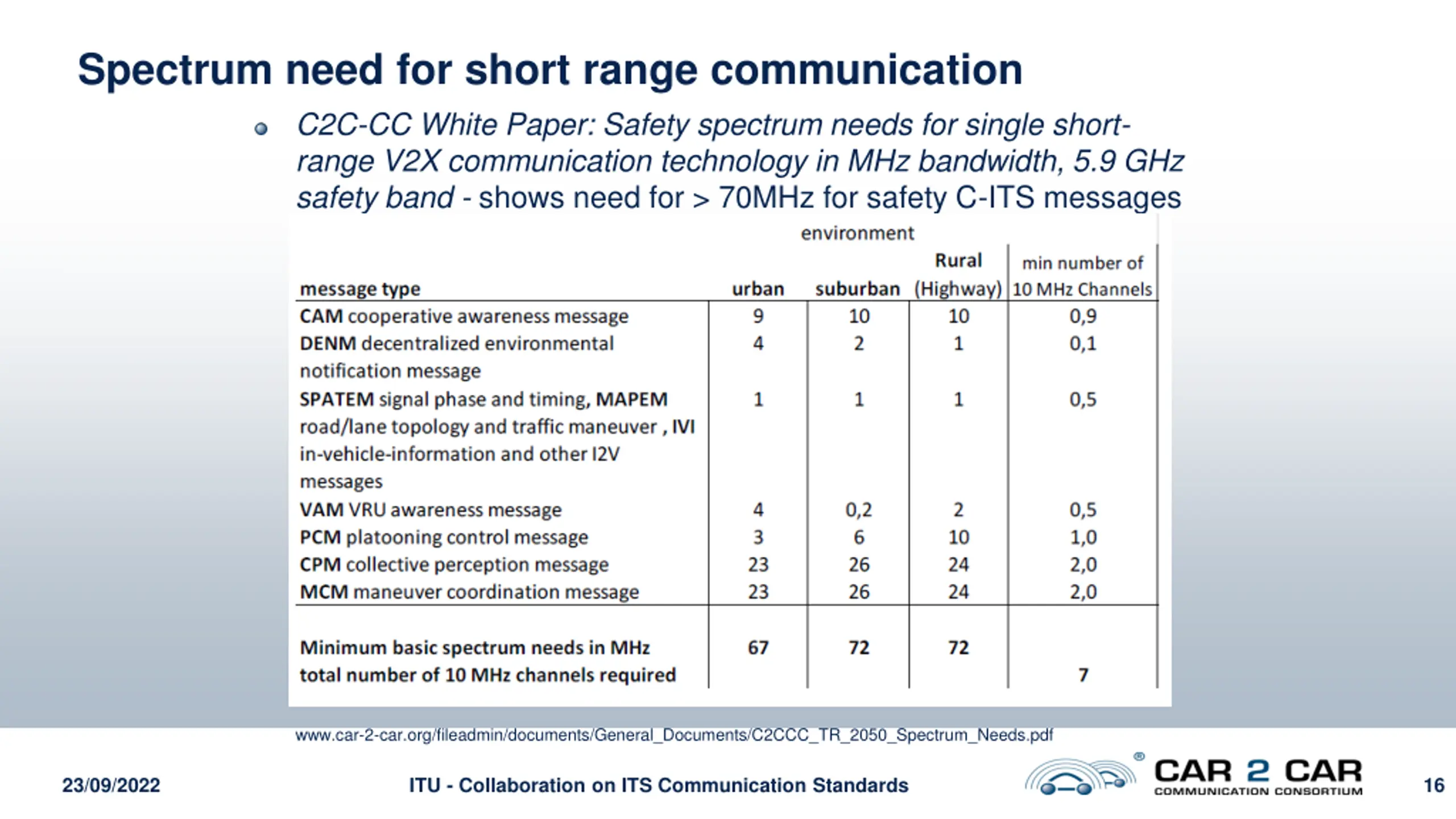 Spectrum need for short range communication

C2C-CC White Paper: Safety spectrum needs for single short-range V2X communication technology in MHz bandwidth, 5.9 GHz safety band - shows need for > 70MHz for safety C-ITS messages

environment

| message type | urban | suburban | Rural (Highway) | min number of 10 MHz Channels |
|---|---|---|---|---|
| CAM cooperative awareness message | 9 | 10 | 10 | 0,9 |
| DENM decentralized environmental notification message | 4 | 2 | 1 | 0,1 |
| SPATEM signal phase and timing, MAPEM road/lane topology and traffic maneuver , IVI in-vehicle-information and other I2V messages | 1 | 1 | 1 | 0,5 |
| VAM VRU awareness message | 4 | 0,2 | 2 | 0,5 |
| PCM platooning control message | 3 | 6 | 10 | 1,0 |
| CPM collective perception message | 23 | 26 | 24 | 2,0 |
| MCM maneuver coordination message | 23 | 26 | 24 | 2,0 |
| Minimum basic spectrum needs in MHz | 67 | 72 | 72 | |
| total number of 10 MHz channels required | | | | 7 |

www.car-2-car.org/fileadmin/documents/General_Documents/C2CCC_TR_2050_Spectrum_Needs.pdf

23/09/2022

ITU - Collaboration on ITS Communication Standards

CAR 2 CAR COMMUNICATION CONSORTIUM

16